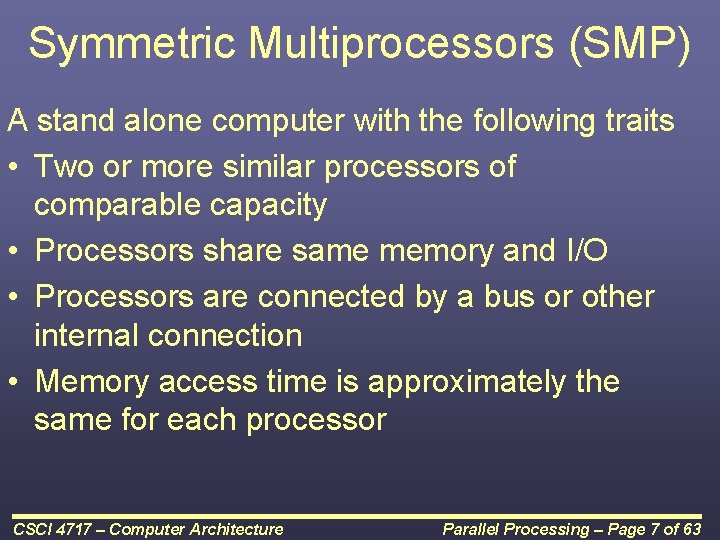 Symmetric Multiprocessors (SMP)

A stand alone computer with the following traits

• Two or more similar processors of comparable capacity

• Processors share same memory and I/O

• Processors are connected by a bus or other internal connection

• Memory access time is approximately the same for each processor

CSCI 4717 – Computer Architecture

Parallel Processing – Page 7 of 63